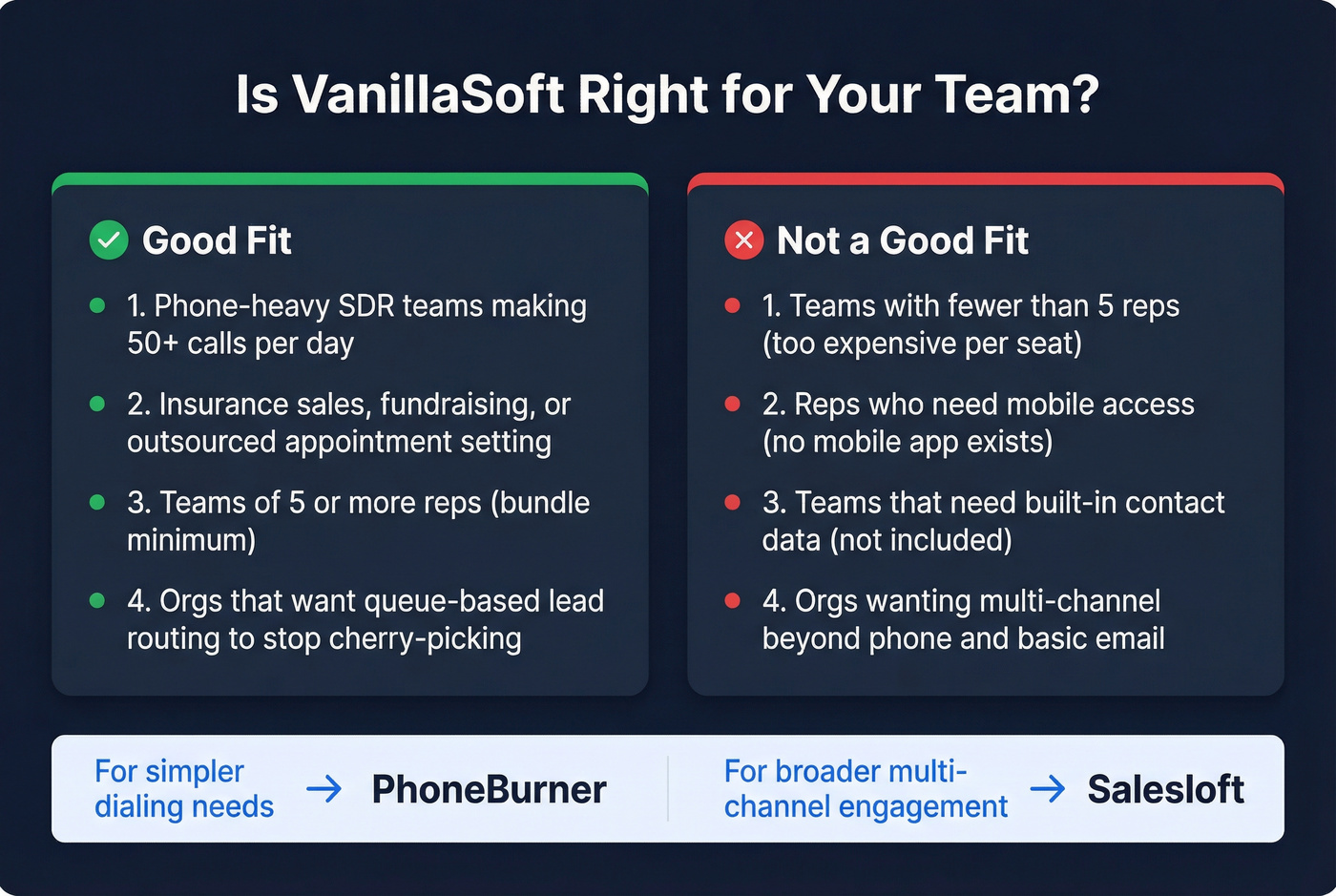 Is VanillaSoft Right for Your Team?

Good Fit

1. Phone-heavy SDR teams making 50+ calls per day

2. Insurance sales, fundraising, or outsourced appointment setting

3. Teams of 5 or more reps (bundle minimum)

4. Orgs that want queue-based lead routing to stop cherry-picking

Not a Good Fit

1. Teams with fewer than 5 reps (too expensive per seat)

2. Reps who need mobile access (no mobile app exists)

3. Teams that need built-in contact data (not included)

4. Orgs wanting multi-channel beyond phone and basic email

For simpler dialing needs → PhoneBurner

For broader multi-channel engagement → Salesloft